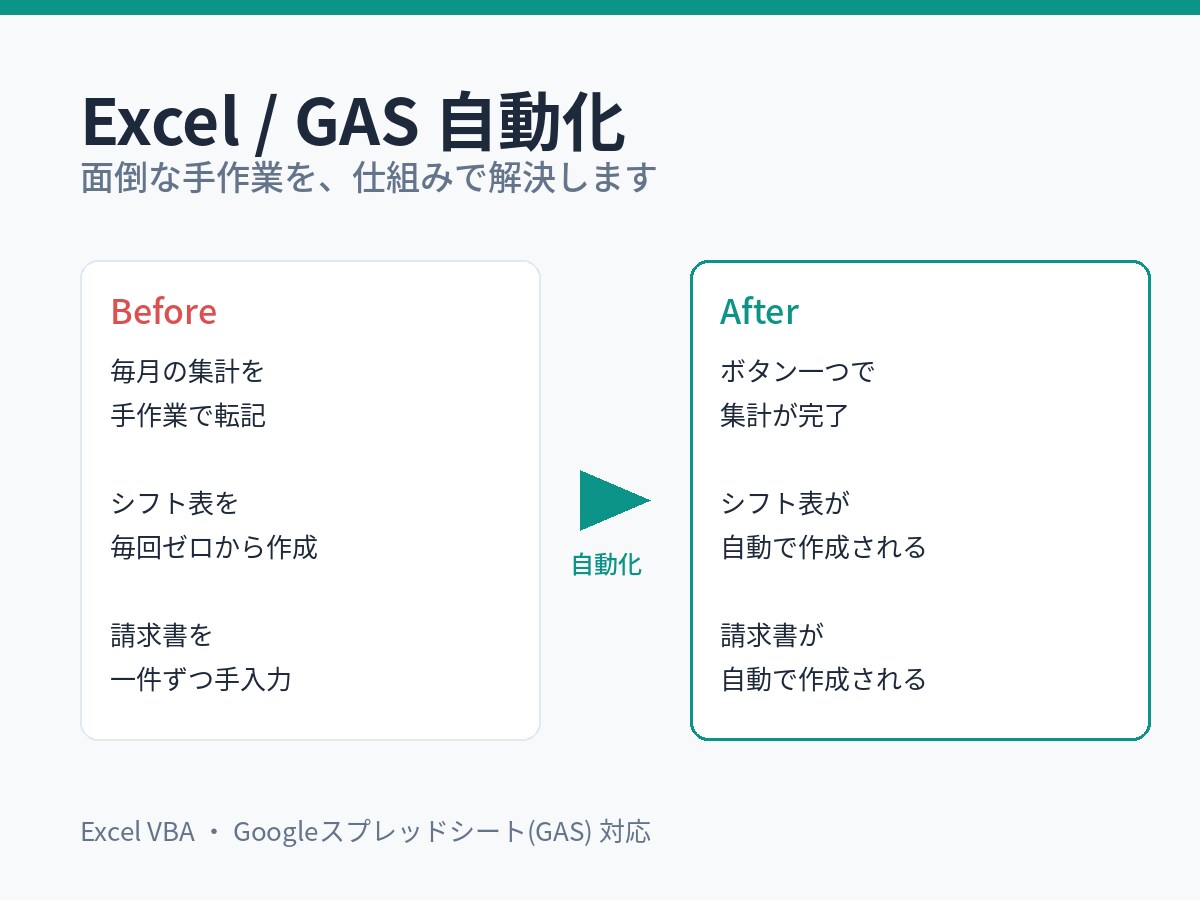 Excel / GAS 自動化
面倒な手作業を、仕組みで解決します

Before

毎月の集計を
手作業で転記

シフト表を
毎回ゼロから作成

請求書を
一件ずつ手入力

自動化

After

ボタン一つで
集計が完了

シフト表が
自動で作成される

請求書が
自動で作成される

Excel VBA ・ Googleスプレッドシート(GAS) 対応